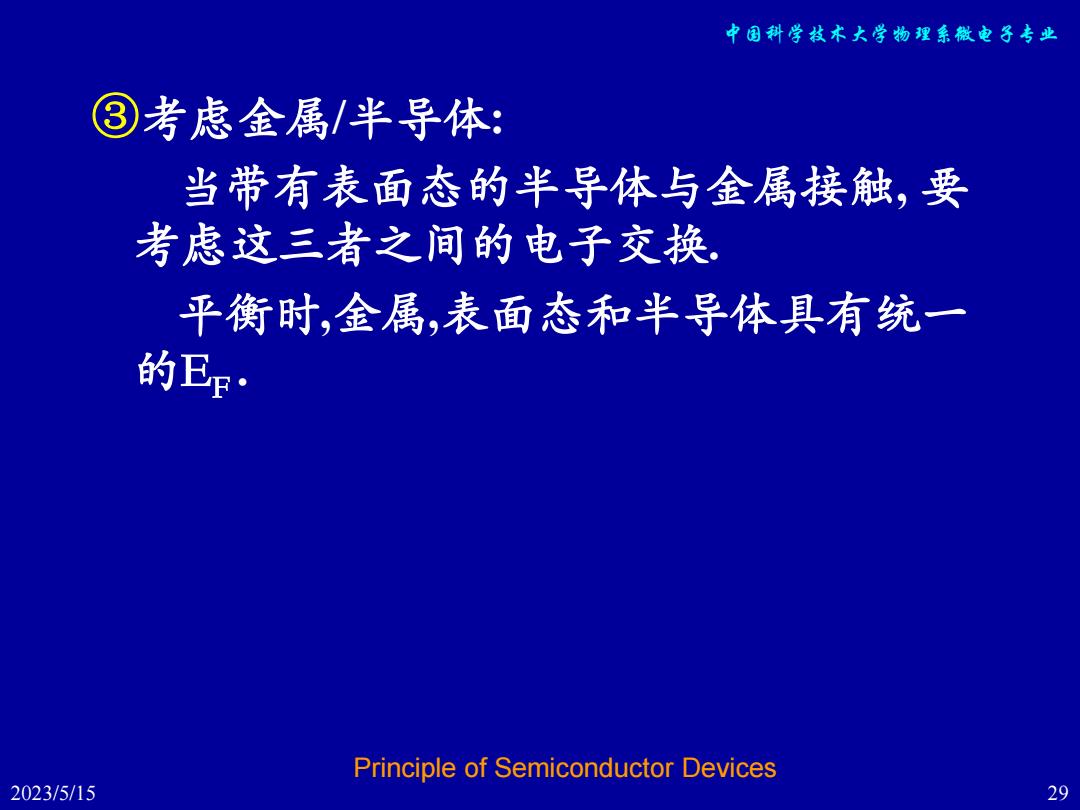 中国科学技术大学物理系微电子专业

③考虑金属/半导体:

当带有表面态的半导体与金属接触, 要考虑这三者之间的电子交换.

平衡时,金属,表面态和半导体具有统一的$E_F$.

Principle of Semiconductor Devices

2023/5/15

29